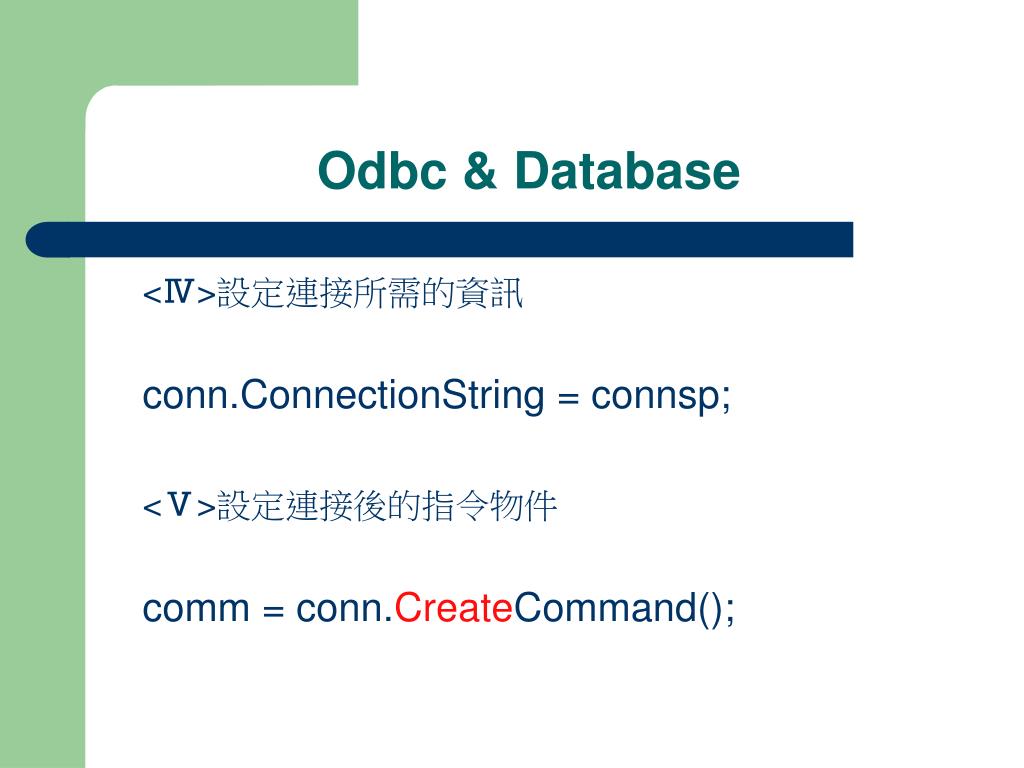 Odbc & Database

<Ⅳ>設定連接所需的資訊

conn.ConnectionString = connsp;

<Ⅴ>設定連接後的指令物件

comm = conn.CreateCommand();